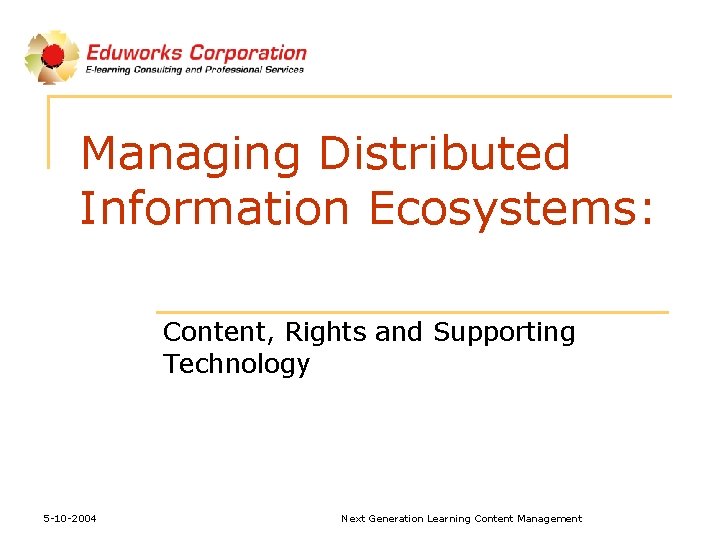 Eduworks Corporation
E-learning Consulting and Professional Services

Managing Distributed Information Ecosystems:

Content, Rights and Supporting Technology

5-10-2004

Next Generation Learning Content Management